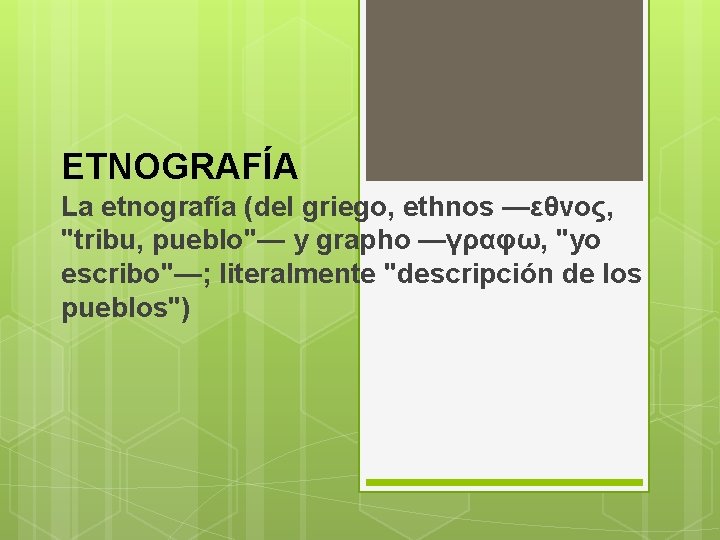 ETNOGRAFÍA

La etnografía (del griego, ethnos —εθνος, "tribu, pueblo"— y grapho —γραφω, "yo escribo"—; literalmente "descripción de los pueblos")